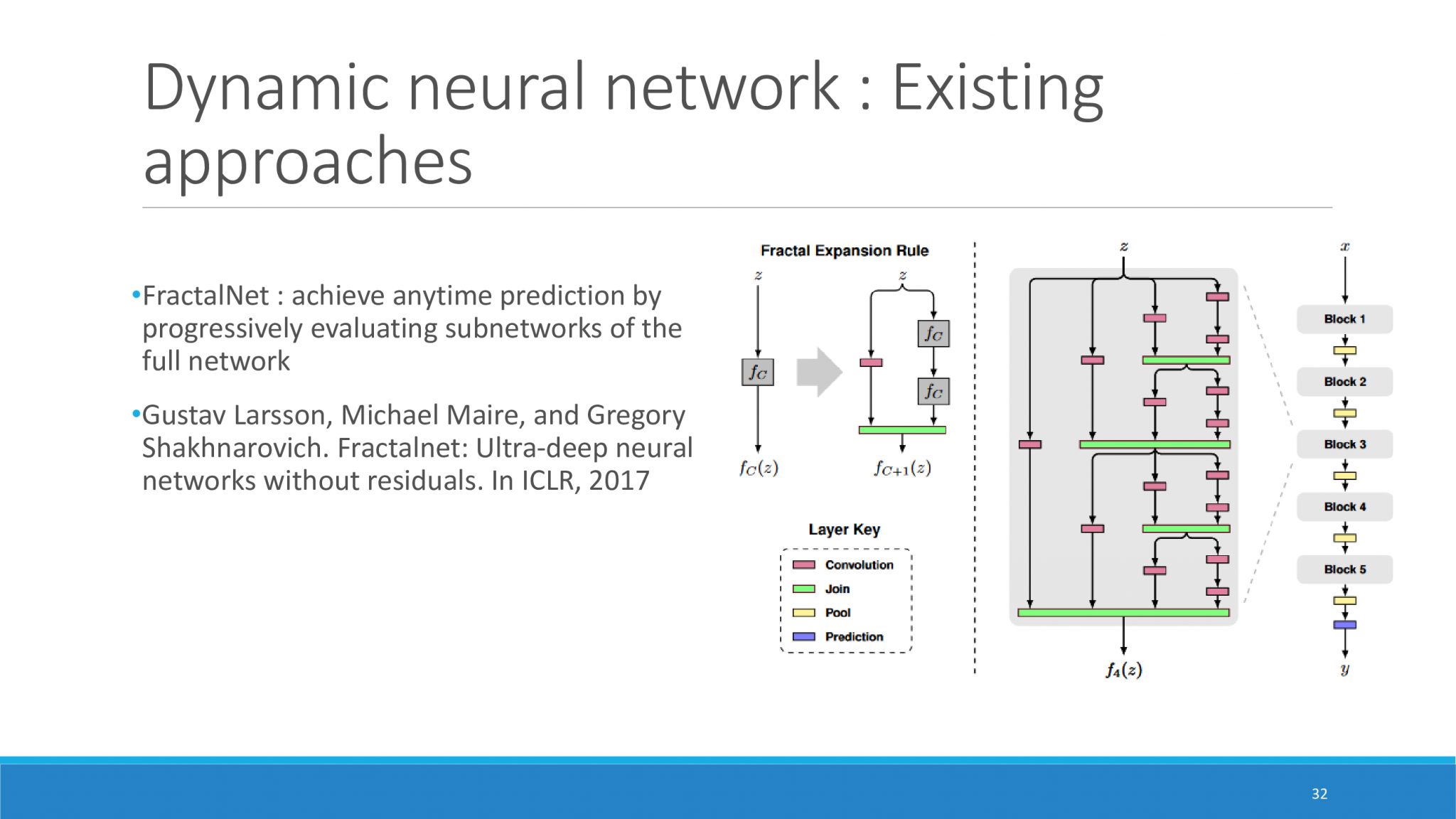 Dynamic neural network : Existing approaches

•FractalNet : achieve anytime prediction by progressively evaluating subnetworks of the full network

•Gustav Larsson, Michael Maire, and Gregory Shakhnarovich. Fractalnet: Ultra-deep neural networks without residuals. In ICLR, 2017

Fractal Expansion Rule

$z$

$f_C$

$f_C(z)$

$z$

$f_C$

$f_C$

$f_{C+1}(z)$

Layer Key

Convolution

Join

Pool

Prediction

$z$

$f_4(z)$

$x$

Block 1

Block 2

Block 3

Block 4

Block 5

$y$

32